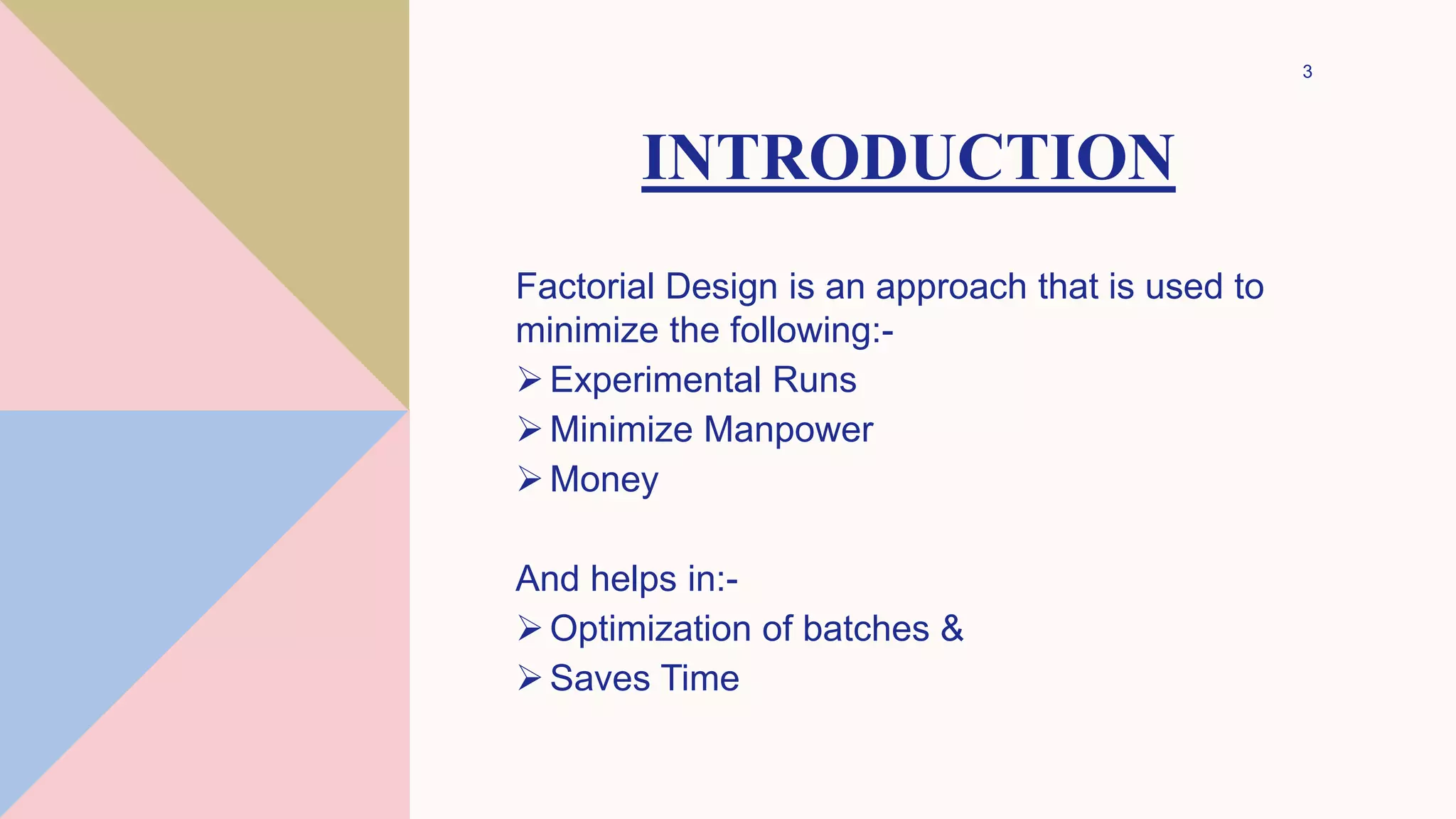 3

INTRODUCTION

Factorial Design is an approach that is used to minimize the following:-
➢ Experimental Runs
➢ Minimize Manpower
➢ Money

And helps in:-
➢ Optimization of batches &
➢ Saves Time